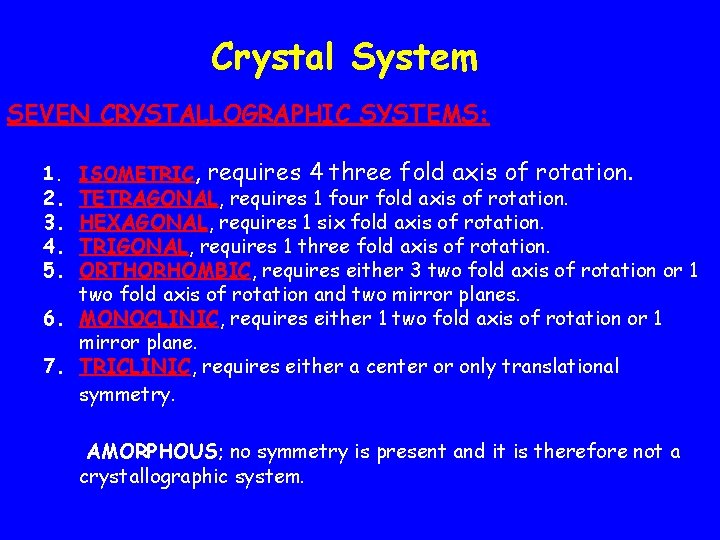 Crystal System

SEVEN CRYSTALLOGRAPHIC SYSTEMS:

1. ISOMETRIC, requires 4 three fold axis of rotation.
2. TETRAGONAL, requires 1 four fold axis of rotation.
3. HEXAGONAL, requires 1 six fold axis of rotation.
4. TRIGONAL, requires 1 three fold axis of rotation.
5. ORTHORHOMBIC, requires either 3 two fold axis of rotation or 1 two fold axis of rotation and two mirror planes.
6. MONOCLINIC, requires either 1 two fold axis of rotation or 1 mirror plane.
7. TRICLINIC, requires either a center or only translational symmetry.

AMORPHOUS; no symmetry is present and it is therefore not a crystallographic system.